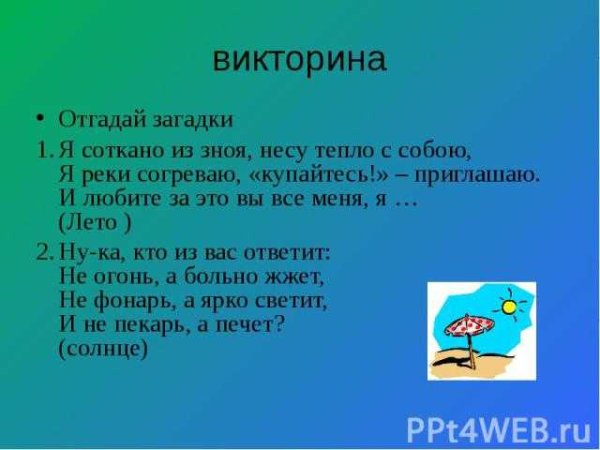 викторина

• Отгадай загадки

1. Я соткано из зноя, несу тепло с собою,
Я реки согреваю, «купайтесь!» – приглашаю.
И любите за это вы все меня, я …
(Лето )

2. Ну-ка, кто из вас ответит:
Не огонь, а больно жжет,
Не фонарь, а ярко светит,
И не пекарь, а печет?
(солнце)

PPt4WEB.ru